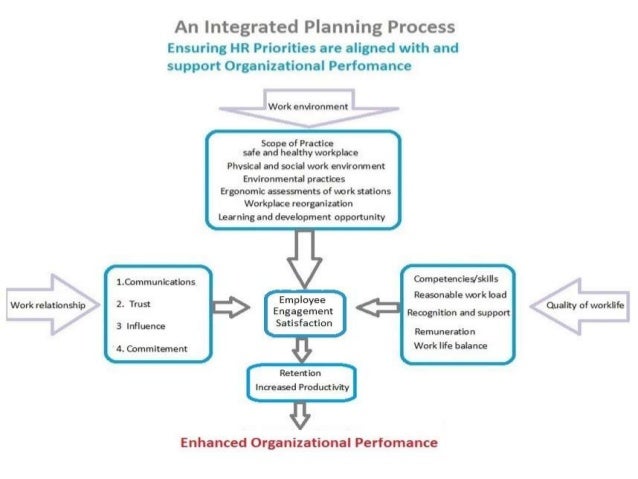 An Integrated Planning Process
Ensuring HR Priorities are aligned with and support Organizational Perfomance

Work environment

Scope of Practice
safe and healthy workplace
Physical and social work environment
Environmental practices
Ergonomic assessments of work stations
Workplace reorganization
Learning and development opportunity

Work relationship

1.Communications
2. Trust
3 Influence
4. Commitement

Employee Engagement Satisfaction

Competencies/skills
Reasonable work load
Recognition and support
Remuneration
Work life balance

Quality of worklife

Retention
Increased Productivity

Enhanced Organizational Perfomance